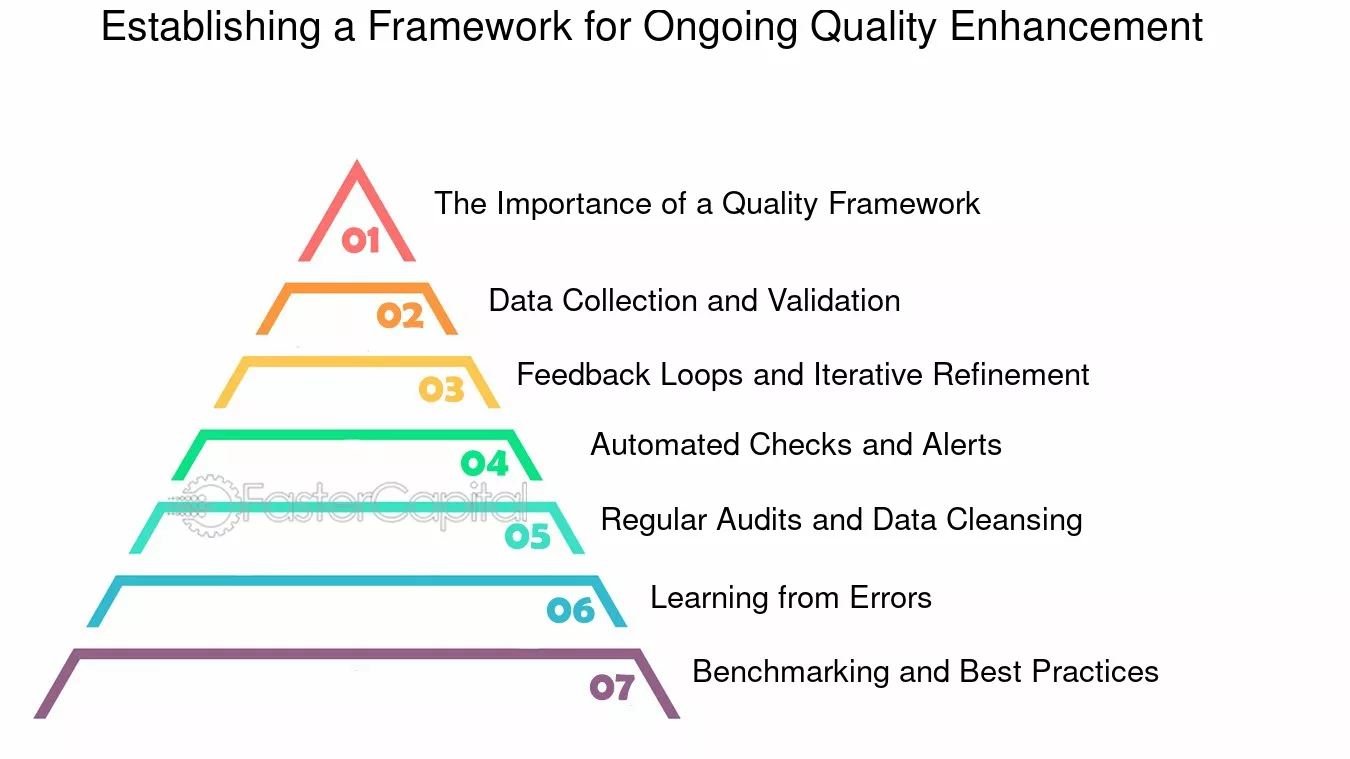 Establishing a Framework for Ongoing Quality Enhancement

01 The Importance of a Quality Framework

02 Data Collection and Validation

03 Feedback Loops and Iterative Refinement

04 Automated Checks and Alerts

FasterCapital

05 Regular Audits and Data Cleansing

06 Learning from Errors

07 Benchmarking and Best Practices